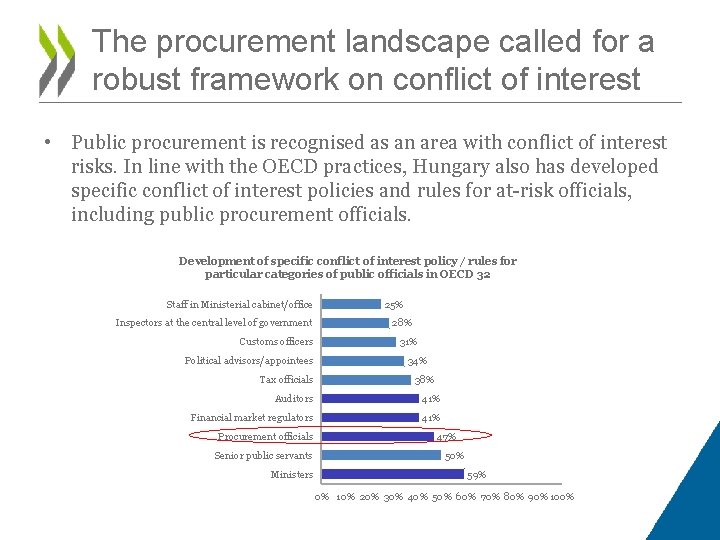 The procurement landscape called for a robust framework on conflict of interest

• Public procurement is recognised as an area with conflict of interest risks. In line with the OECD practices, Hungary also has developed specific conflict of interest policies and rules for at-risk officials, including public procurement officials.

Development of specific conflict of interest policy / rules for particular categories of public officials in OECD 32

Staff in Ministerial cabinet/office 25%
Inspectors at the central level of government 28%
Customs officers 31%
Political advisors/appointees 34%
Tax officials 38%
Auditors 41%
Financial market regulators 41%
Procurement officials 47%
Senior public servants 50%
Ministers 59%

0% 10% 20% 30% 40% 50% 60% 70% 80% 90% 100%